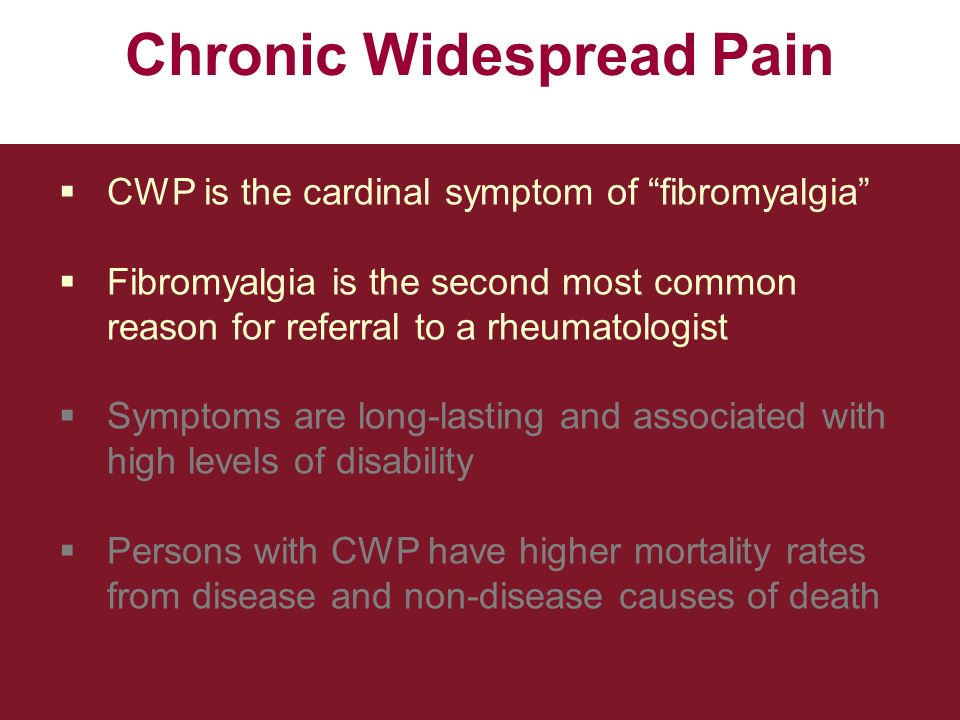 Chronic Widespread Pain

▪ CWP is the cardinal symptom of “fibromyalgia”

▪ Fibromyalgia is the second most common reason for referral to a rheumatologist

▪ Symptoms are long-lasting and associated with high levels of disability

▪ Persons with CWP have higher mortality rates from disease and non-disease causes of death